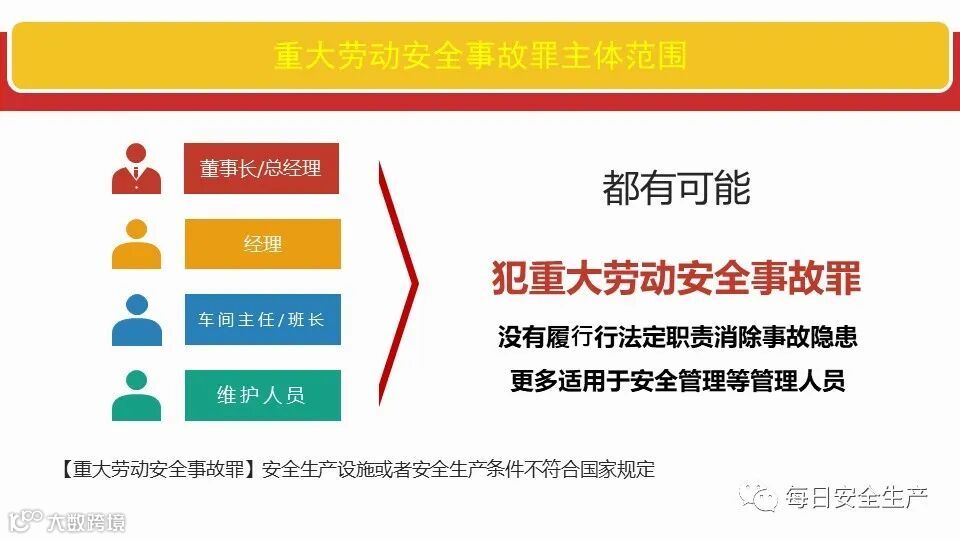 重大劳动安全事故罪主体范围

董事长/总经理

经理

车间主任/班长

维护人员

都有可能

犯重大劳动安全事故罪

没有履行行法定职责消除事故隐患

更多适用于安全管理等管理人员

【重大劳动安全事故罪】安全生产设施或者安全生产条件不符合国家规定

每日安全生产

大数跨境